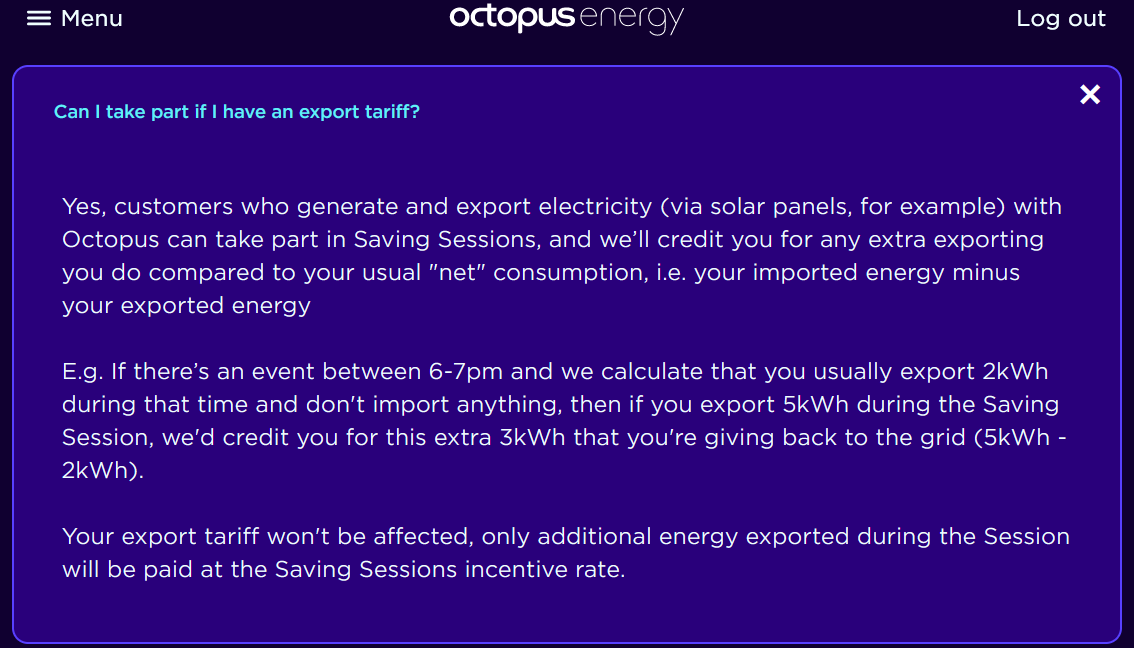 Menu

octopus energy

Log out

Can I take part if I have an export tariff?

Yes, customers who generate and export electricity (via solar panels, for example) with Octopus can take part in Saving Sessions, and we'll credit you for any extra exporting you do compared to your usual "net" consumption, i.e. your imported energy minus your exported energy

E.g. If there's an event between 6-7pm and we calculate that you usually export 2kWh during that time and don't import anything, then if you export 5kWh during the Saving Session, we'd credit you for this extra 3kWh that you're giving back to the grid (5kWh - 2kWh).

Your export tariff won't be affected, only additional energy exported during the Session will be paid at the Saving Sessions incentive rate.